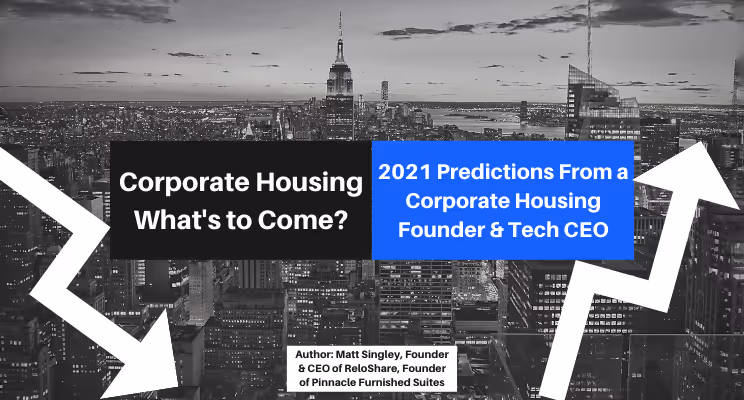 Corporate Housing What's to Come?

2021 Predictions From a Corporate Housing Founder & Tech CEO

Author: Matt Singley, Founder & CEO of ReloShare, Founder of Pinnacle Furnished Suites